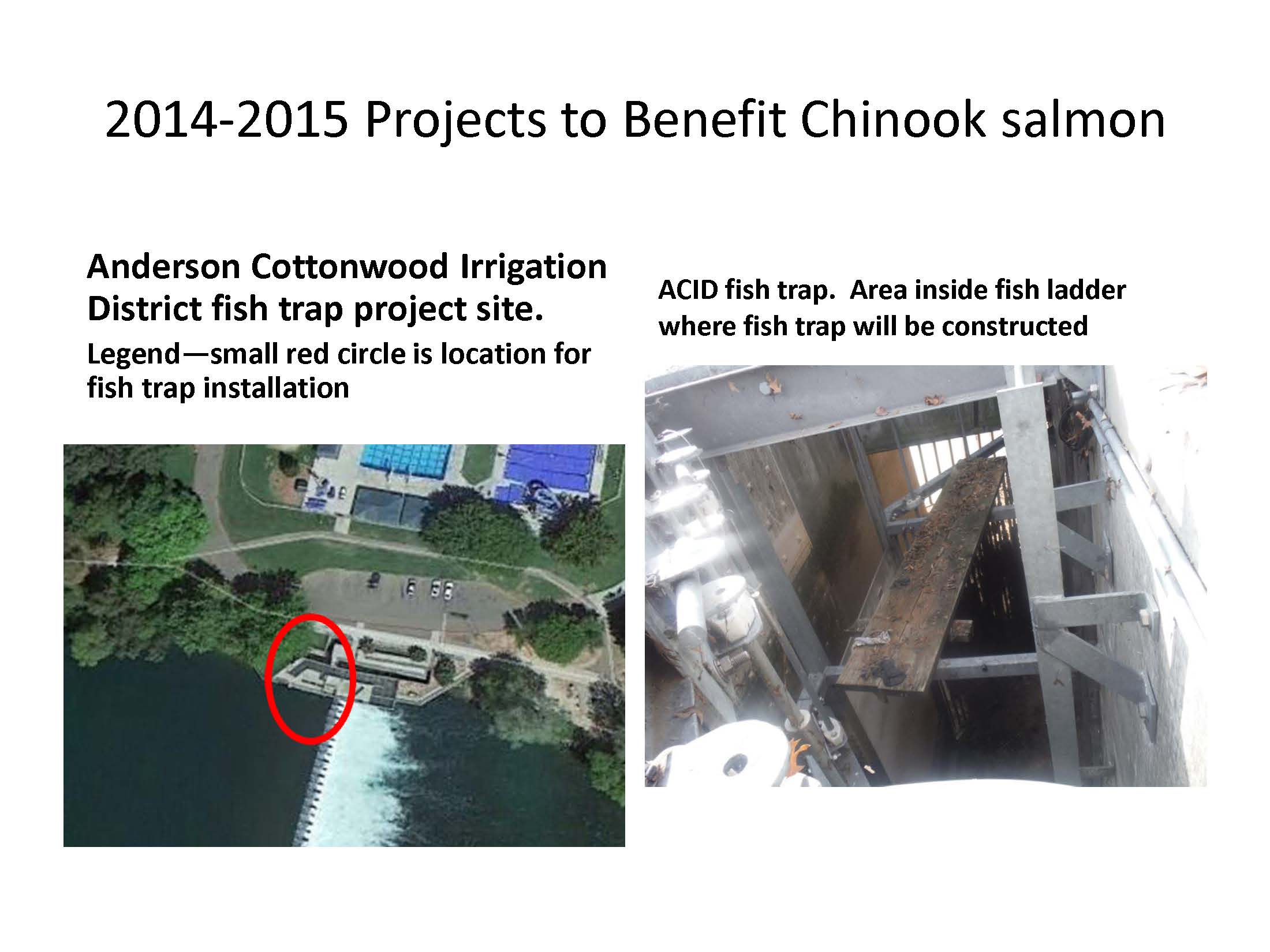 2014-2015 Projects to Benefit Chinook salmon

Anderson Cottonwood Irrigation District fish trap project site.

Legend—small red circle is location for fish trap installation

ACID fish trap. Area inside fish ladder where fish trap will be constructed